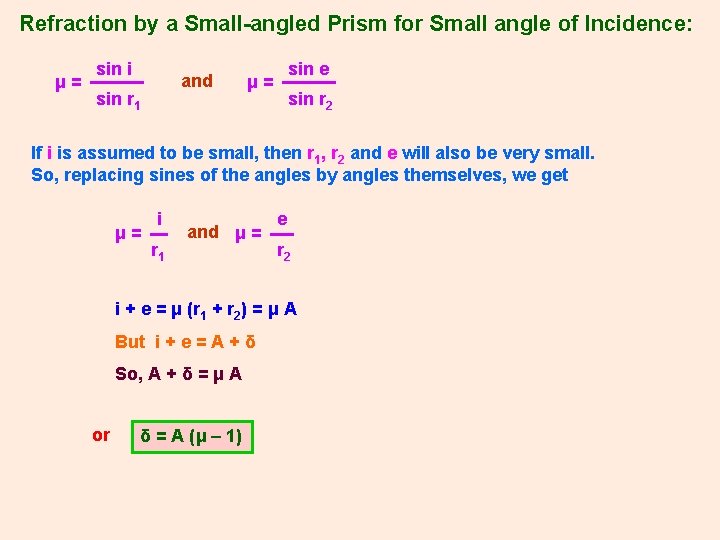 Refraction by a Small-angled Prism for Small angle of Incidence:

$\mu = \frac{\sin i}{\sin r_1}$ and $\mu = \frac{\sin e}{\sin r_2}$

If i is assumed to be small, then $r_1$, $r_2$ and e will also be very small. So, replacing sines of the angles by angles themselves, we get

$\mu = \frac{i}{r_1}$ and $\mu = \frac{e}{r_2}$

$i + e = \mu (r_1 + r_2) = \mu A$

But $i + e = A + \delta$

So, $A + \delta = \mu A$

or $\delta = A (\mu - 1)$